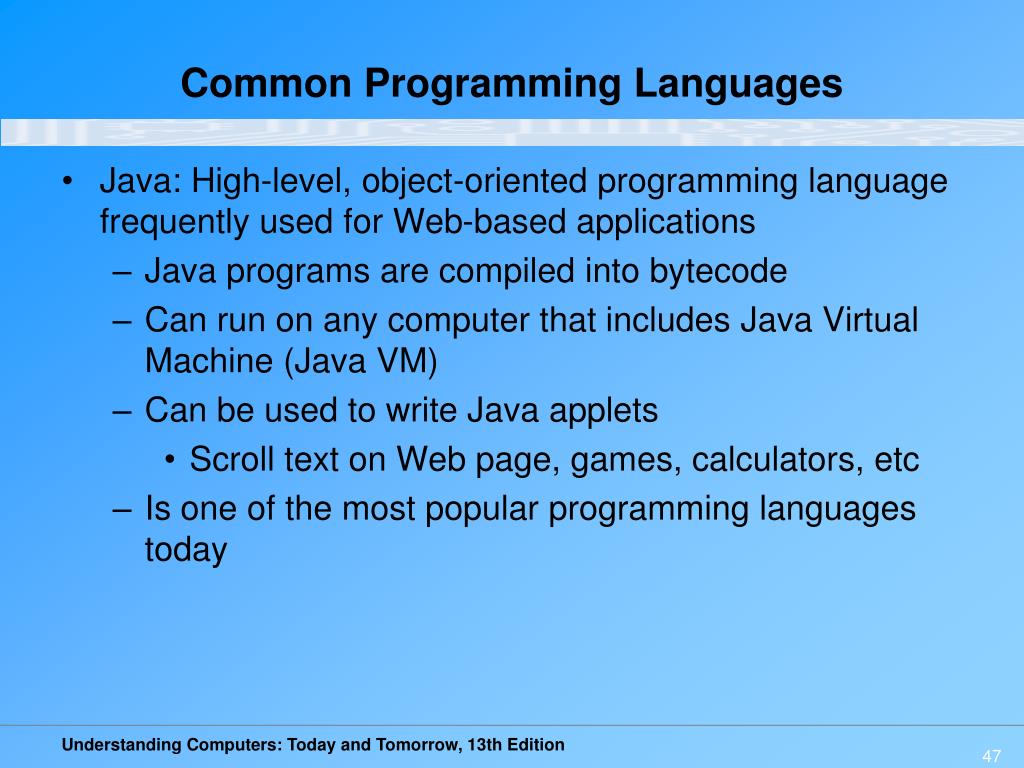 Common Programming Languages

• Java: High-level, object-oriented programming language frequently used for Web-based applications
– Java programs are compiled into bytecode
– Can run on any computer that includes Java Virtual Machine (Java VM)
– Can be used to write Java applets
• Scroll text on Web page, games, calculators, etc
– Is one of the most popular programming languages today

Understanding Computers: Today and Tomorrow, 13th Edition

47